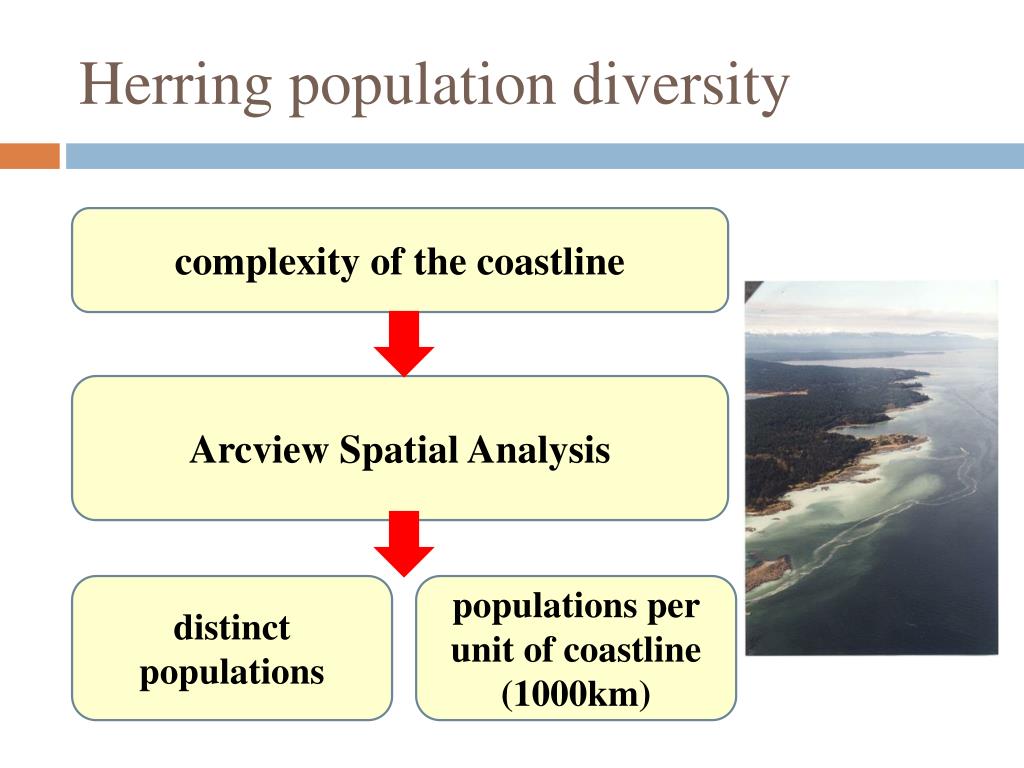 Herring population diversity

complexity of the coastline

Arcview Spatial Analysis

distinct populations

populations per unit of coastline (1000km)